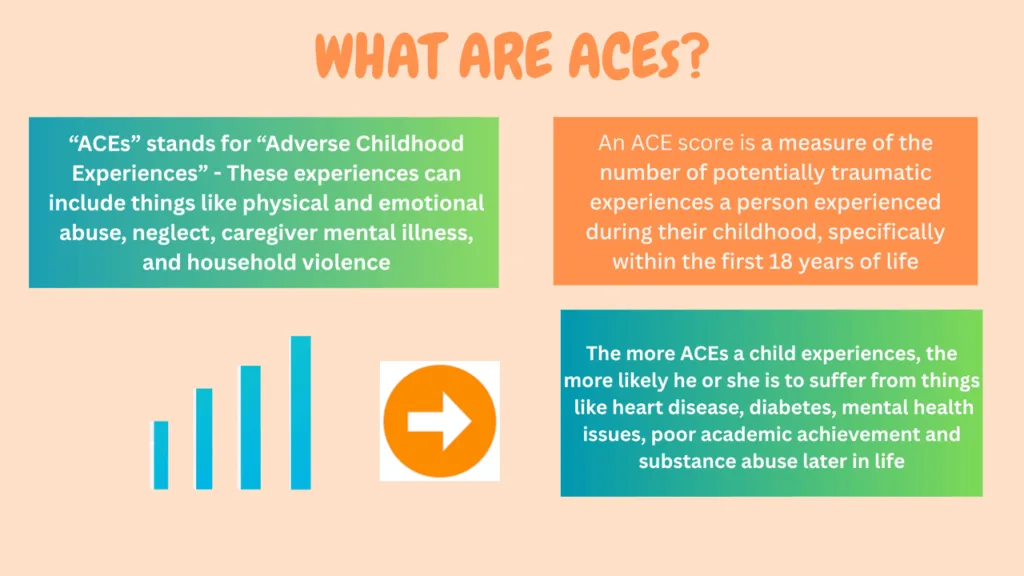 WHAT ARE ACEs?

“ACEs” stands for “Adverse Childhood Experiences” - These experiences can include things like physical and emotional abuse, neglect, caregiver mental illness, and household violence

An ACE score is a measure of the number of potentially traumatic experiences a person experienced during their childhood, specifically within the first 18 years of life

The more ACEs a child experiences, the more likely he or she is to suffer from things like heart disease, diabetes, mental health issues, poor academic achievement and substance abuse later in life